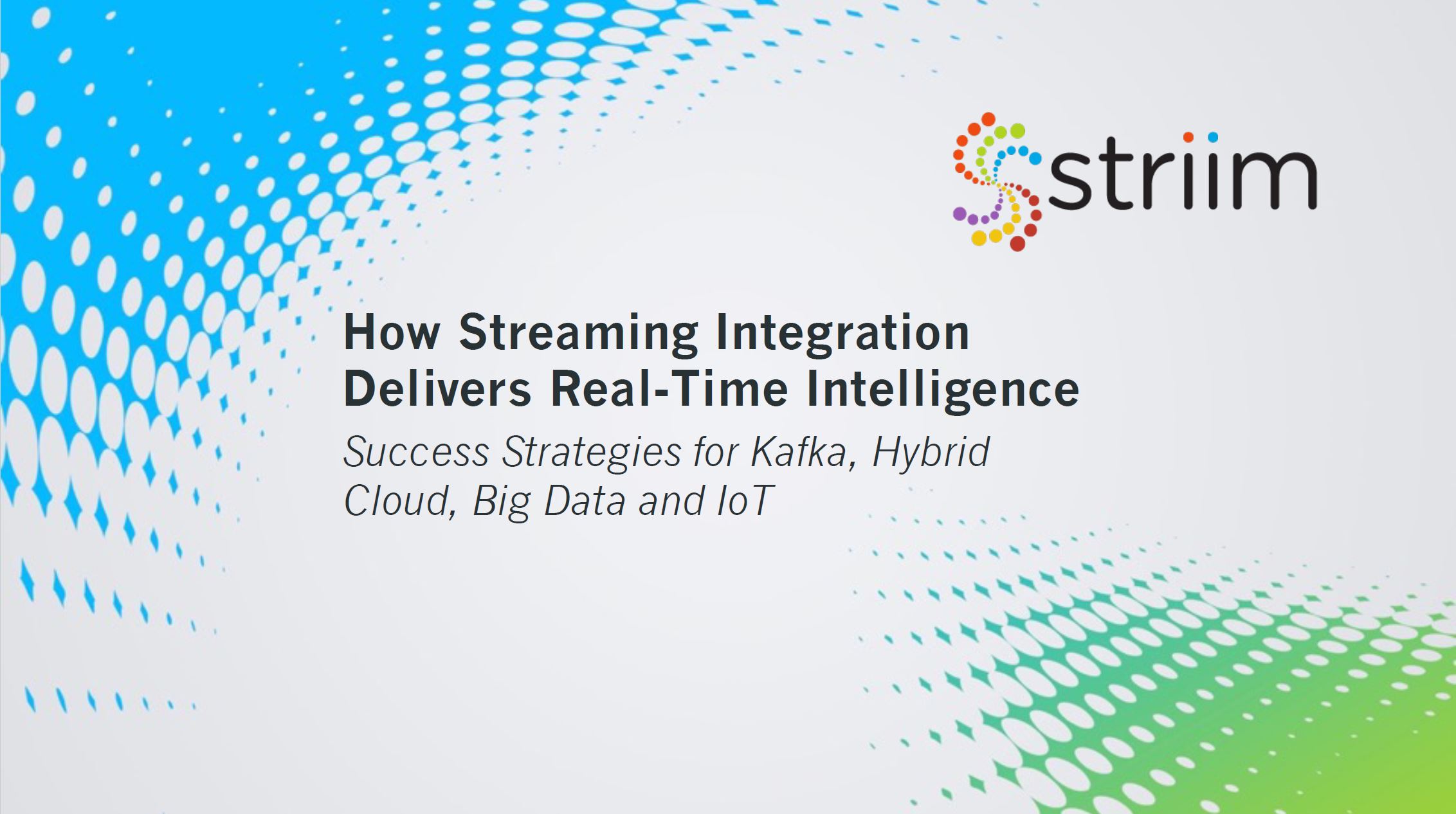 striim

How Streaming Integration Delivers Real-Time Intelligence

Success Strategies for Kafka, Hybrid Cloud, Big Data and IoT